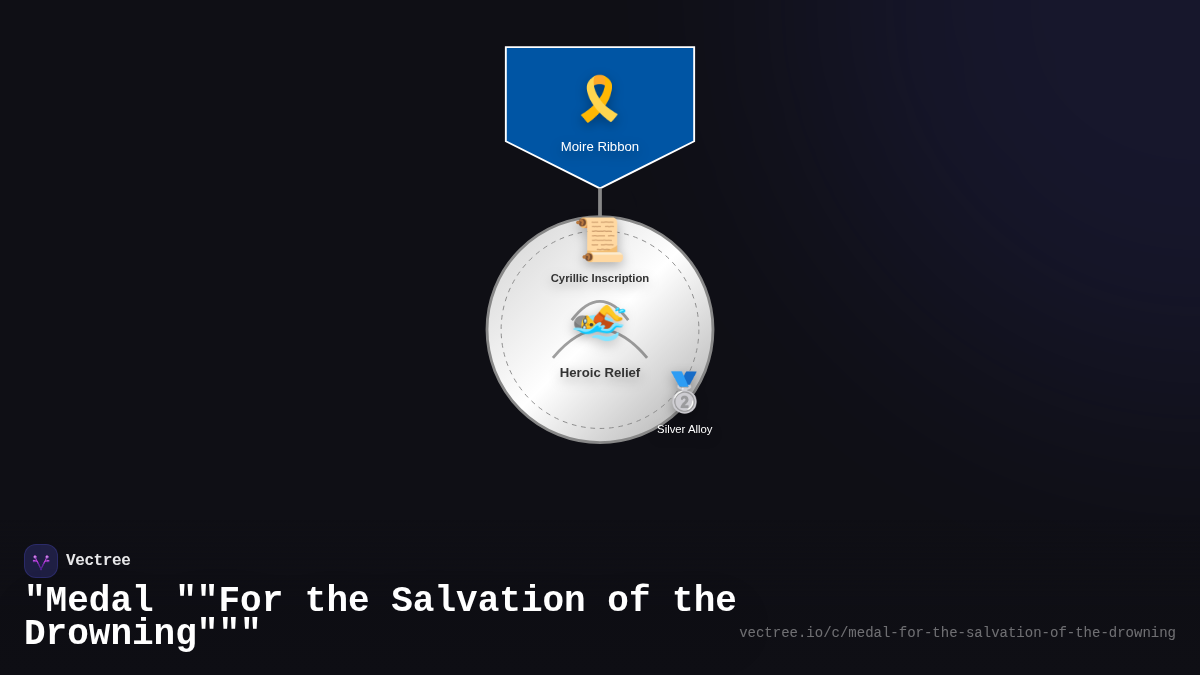 Moire Ribbon

Cyrillic Inscription

Heroic Relief

2

Silver Alloy

Vectree

"Medal ""For the Salvation of the Drowning"""

vectree.io/c/medal-for-the-salvation-of-the-drowning